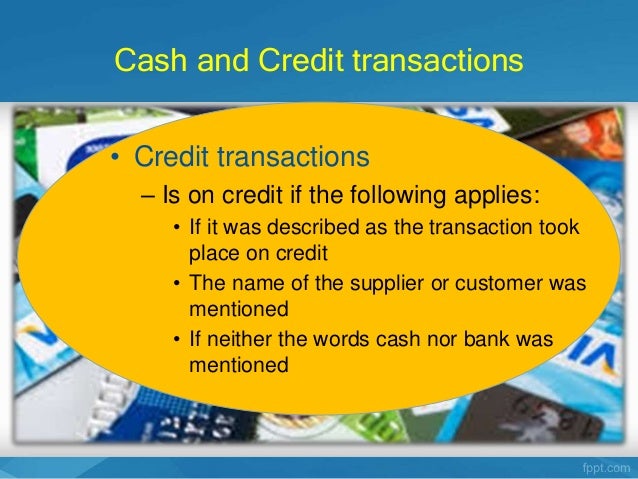 Cash and Credit transactions

• Credit transactions
– Is on credit if the following applies:
• If it was described as the transaction took place on credit
• The name of the supplier or customer was mentioned
• If neither the words cash nor bank was mentioned

fppt.com